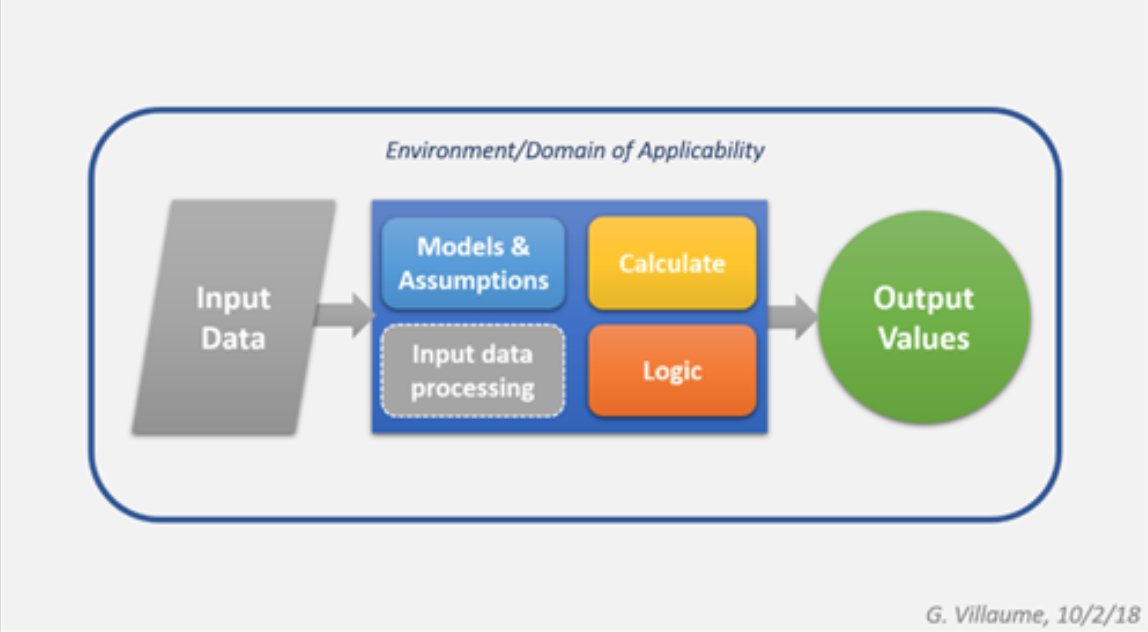 Environment/Domain of Applicability

Input Data

Models & Assumptions

Calculate

Input data processing

Logic

Output Values

G. Villaume, 10/2/18